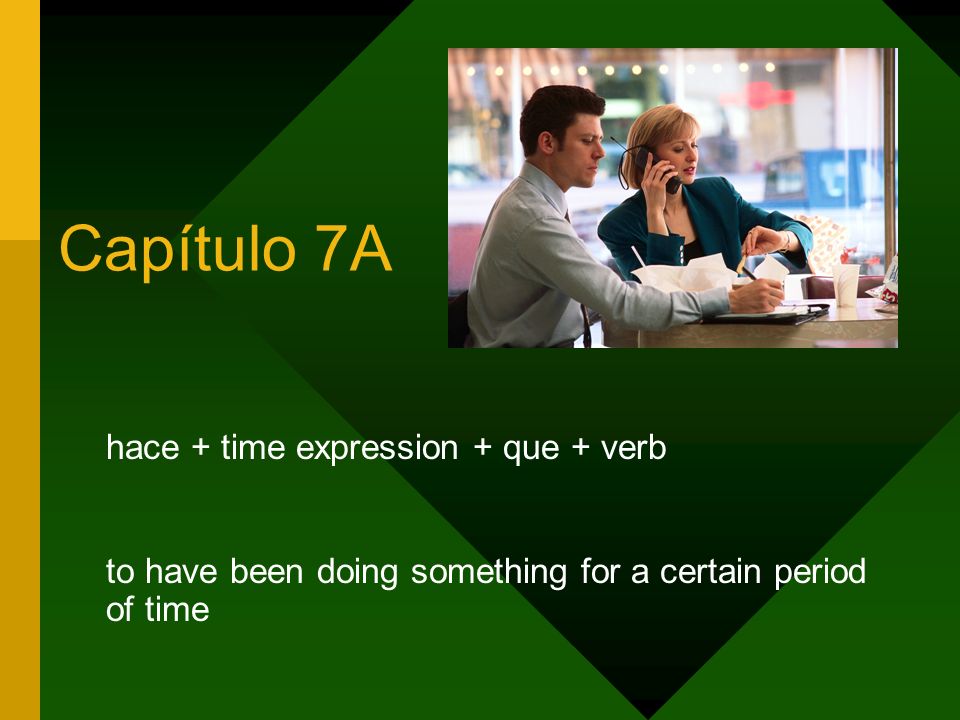 Capítulo 7A

hace + time expression + que + verb

to have been doing something for a certain period of time